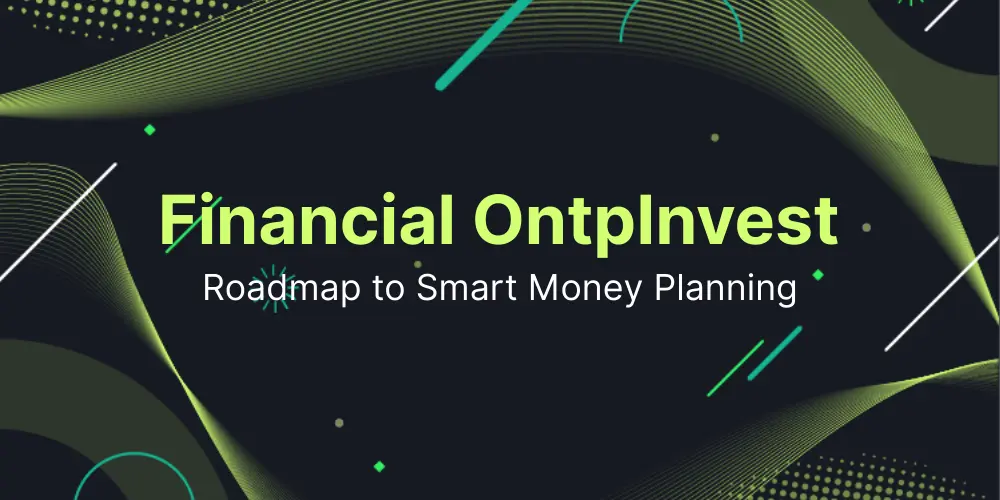 Financial OntpInvest
Roadmap to Smart Money Planning